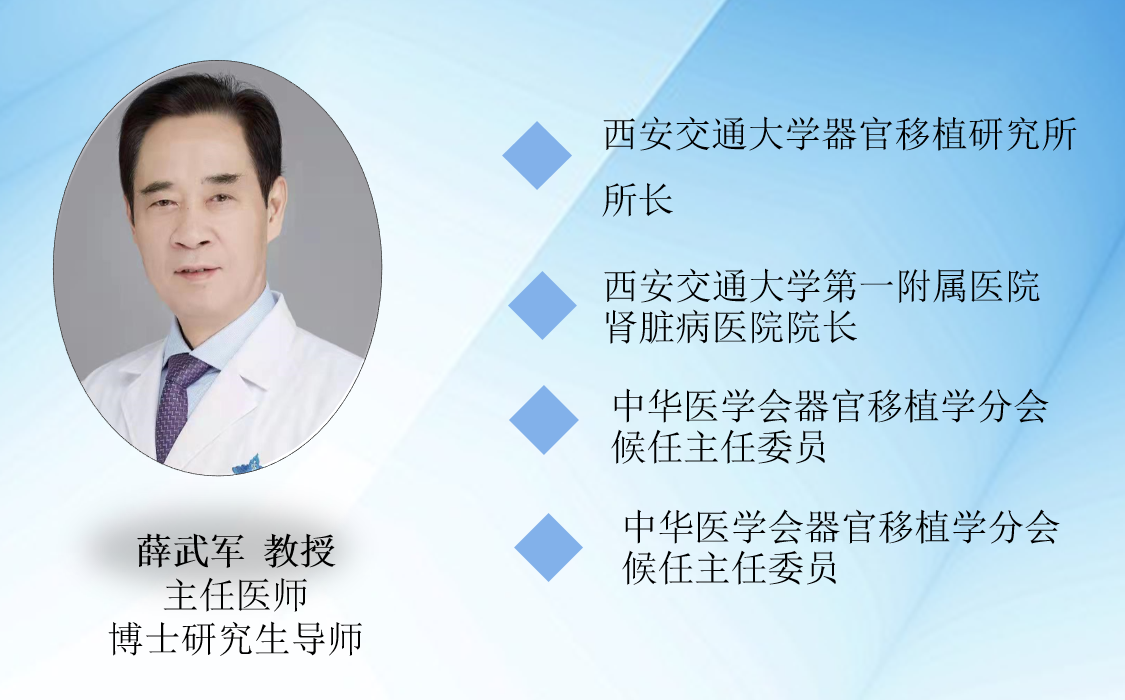 薛武军 教授
主任医师
博士研究生导师

西安交通大学器官移植研究所所长

西安交通大学第一附属医院肾脏病医院院长

中华医学会器官移植学分会候任主任委员

中华医学会器官移植学分会候任主任委员